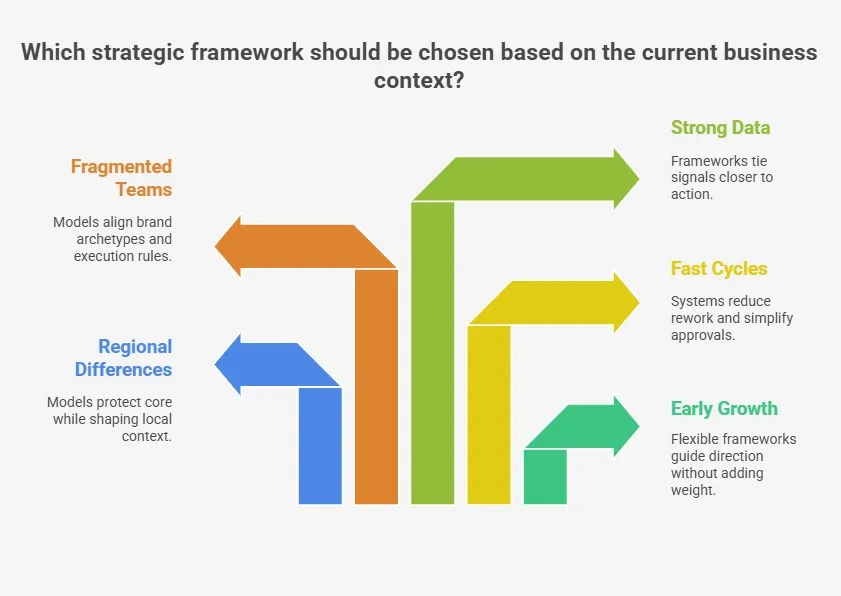 Which strategic framework should be chosen based on the current business context?

Fragmented Teams

Models align brand archetypes and execution rules.

Regional Differences

Models protect core while shaping local context.

Strong Data

Frameworks tie signals closer to action.

Fast Cycles

Systems reduce rework and simplify approvals.

Early Growth

Flexible frameworks guide direction without adding weight.